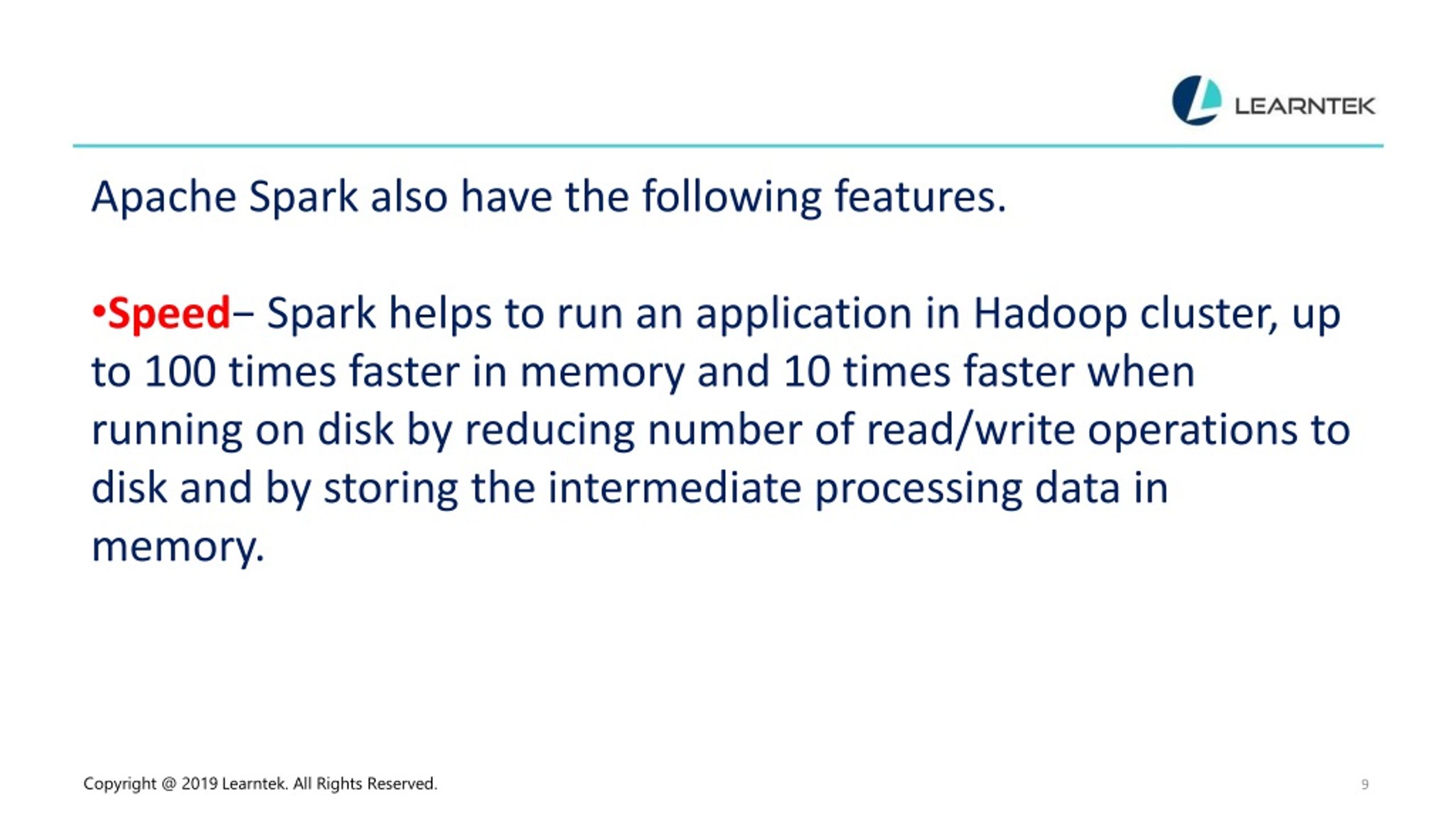 LEARNTEK

Apache Spark also have the following features.

•Speed– Spark helps to run an application in Hadoop cluster, up to 100 times faster in memory and 10 times faster when running on disk by reducing number of read/write operations to disk and by storing the intermediate processing data in memory.

Copyright @ 2019 Learntek. All Rights Reserved.

9